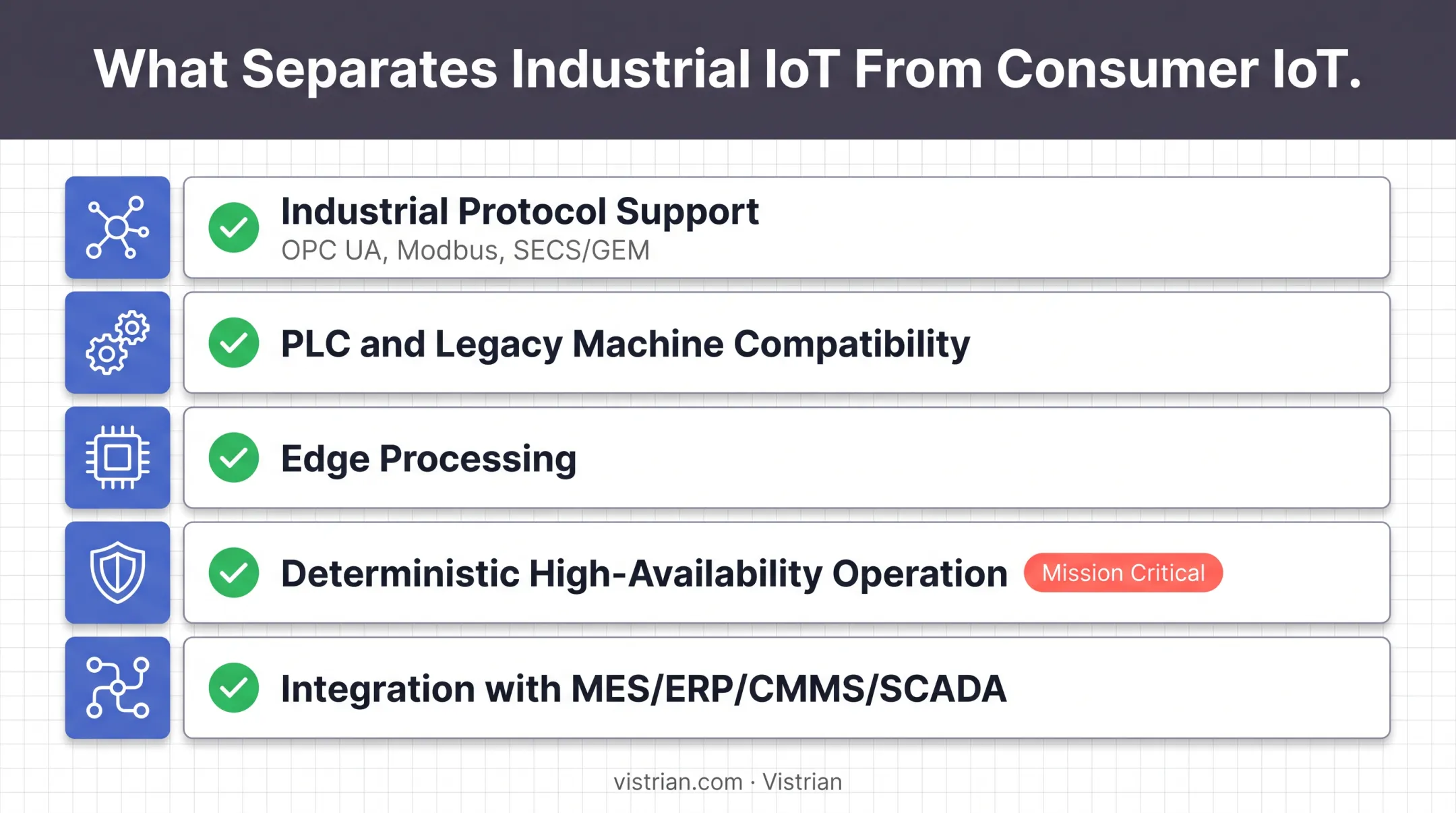 What Separates Industrial IoT From Consumer IoT.

Industrial Protocol Support
OPC UA, Modbus, SECS/GEM

PLC and Legacy Machine Compatibility

Edge Processing

Deterministic High-Availability Operation Mission Critical

Integration with MES/ERP/CMMS/SCADA

vistrian.com · Vistrian